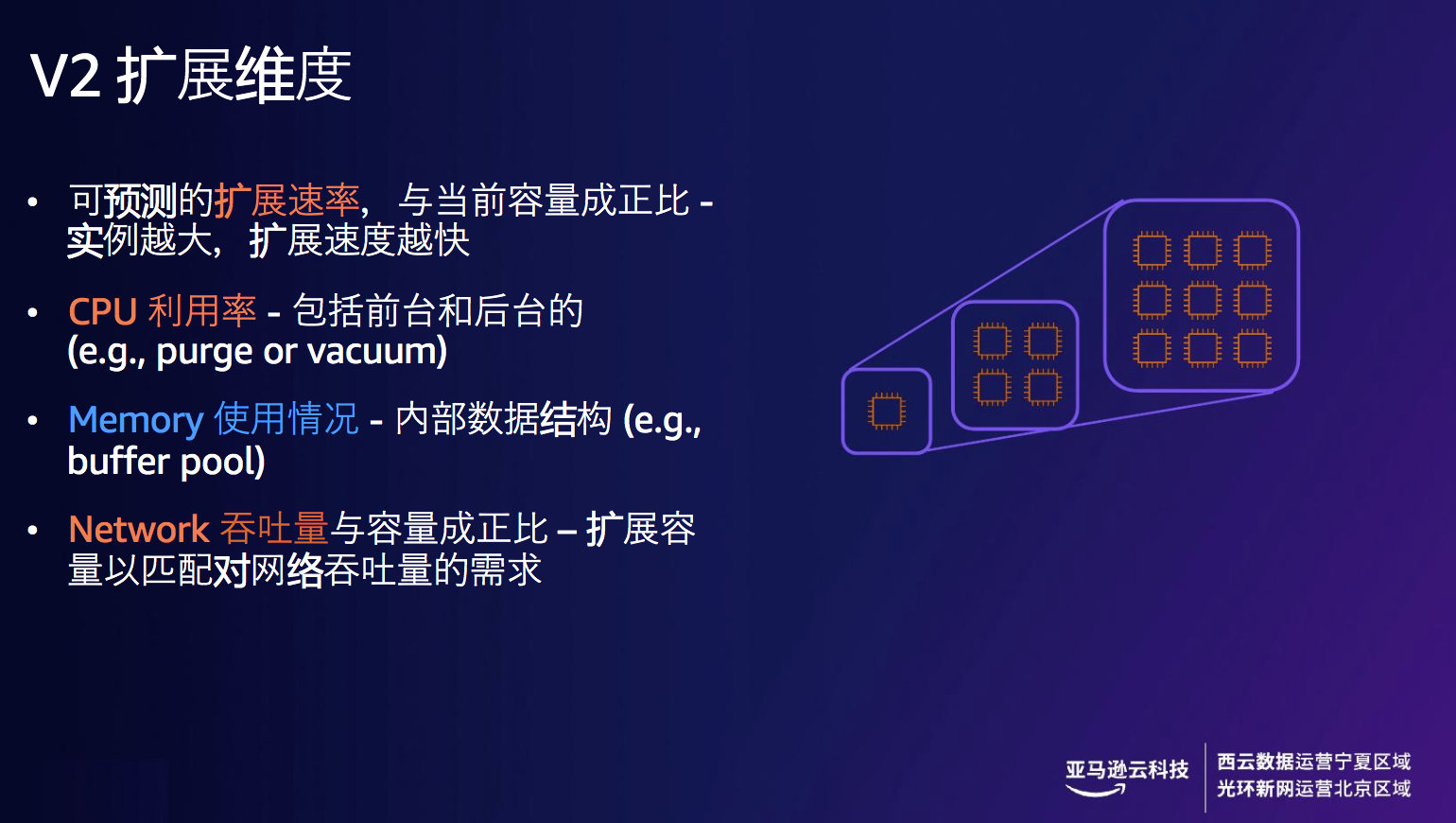 V2 扩展维度

• 可预测的扩展速率，与当前容量成正比 - 实例越大，扩展速度越快

• CPU 利用率 - 包括前台和后台的 (e.g., purge or vacuum)

• Memory 使用情况 - 内部数据结构 (e.g., buffer pool)

• Network 吞吐量与容量成正比 – 扩展容量以匹配对网络吞吐量的需求

亚马逊云科技

西云数据运营宁夏区域
光环新网运营北京区域